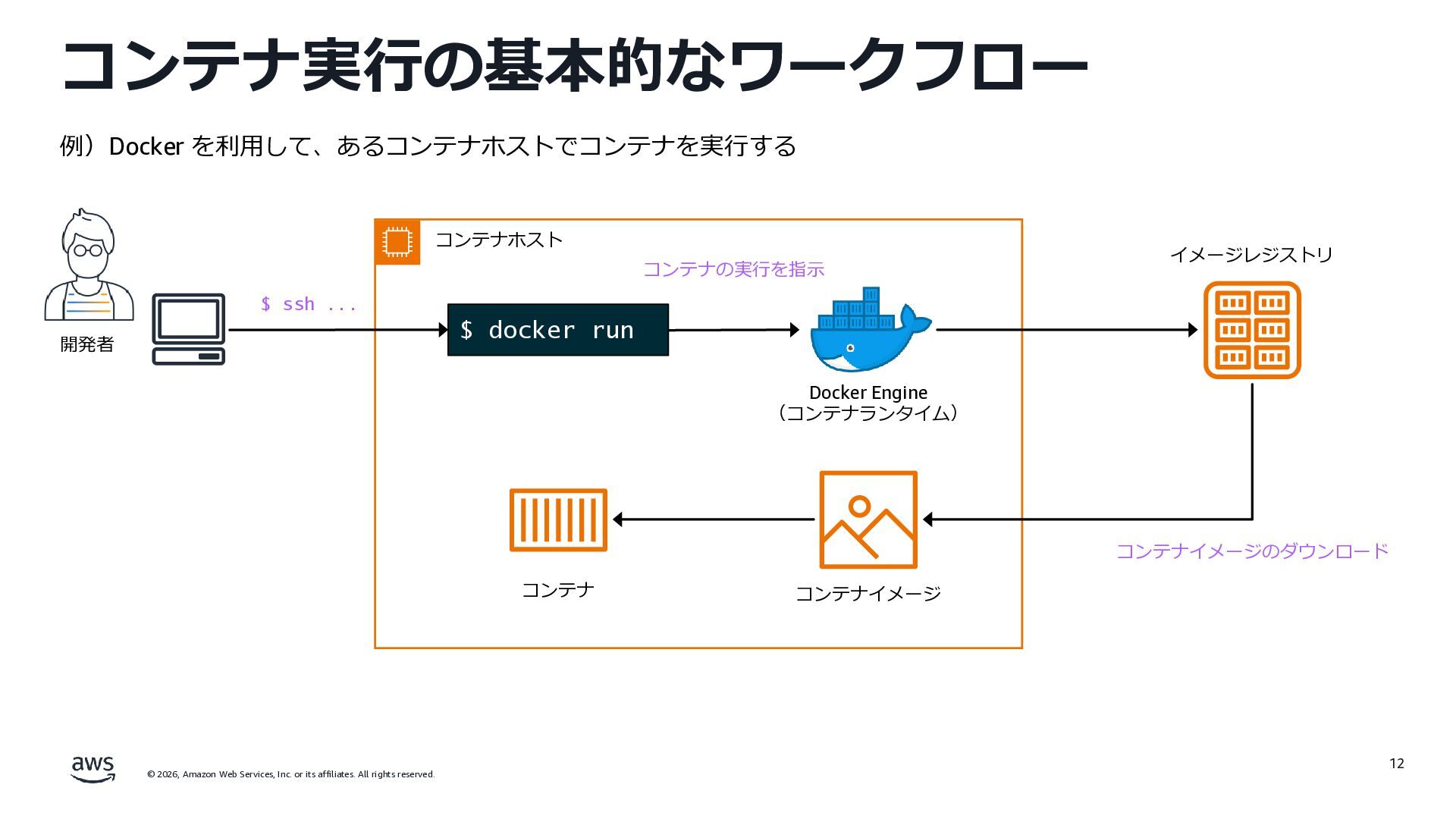 コンテナ実行の基本的なワークフロー

例）Docker を利用して、あるコンテナホストでコンテナを実行する

開発者

$ ssh ...

コンテナホスト

コンテナの実行を指示

$ docker run

Docker Engine
（コンテナランタイム）

イメージレジストリ

コンテナイメージのダウンロード

コンテナ

コンテナイメージ

aws

© 2026, Amazon Web Services, Inc. or its affiliates. All rights reserved.

12